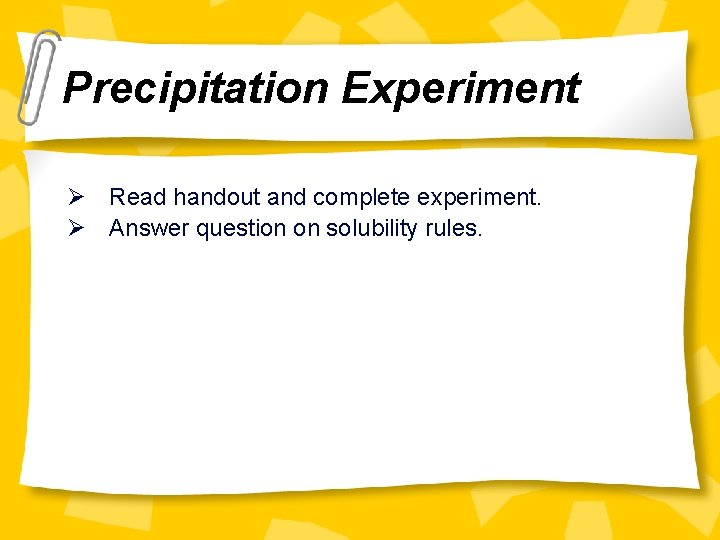 Precipitation Experiment

➢ Read handout and complete experiment.
➢ Answer question on solubility rules.